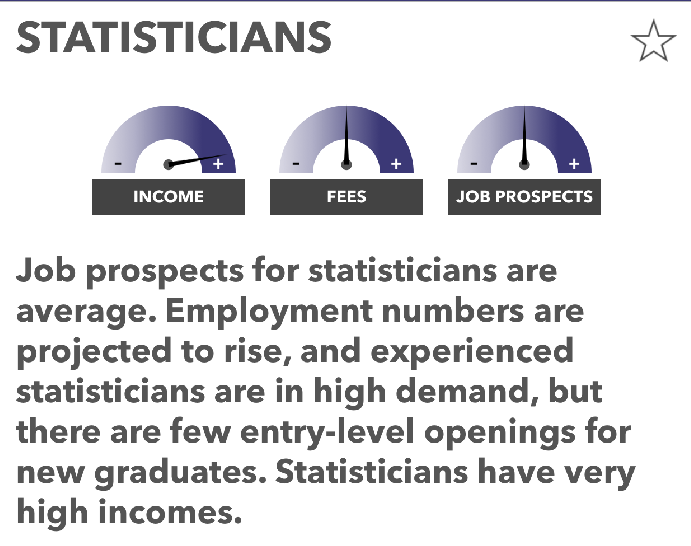 STATISTICIANS

- +
INCOME

- +
FEES

- +
JOB PROSPECTS

Job prospects for statisticians are average. Employment numbers are projected to rise, and experienced statisticians are in high demand, but there are few entry-level openings for new graduates. Statisticians have very high incomes.